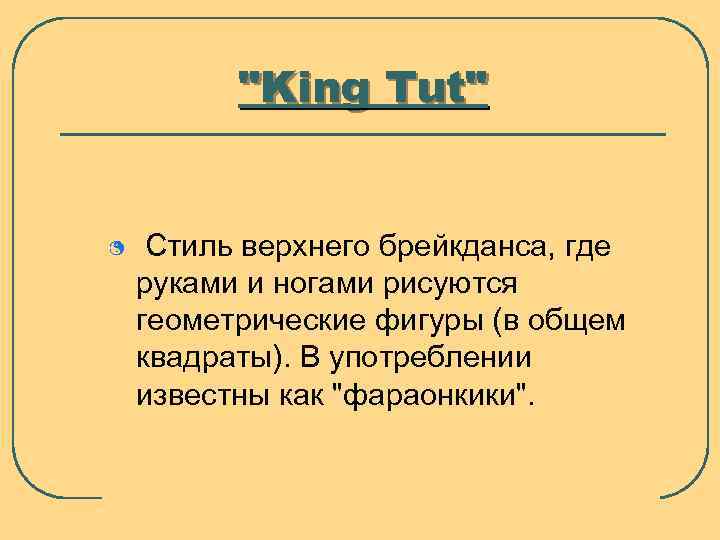 "King Tut"

Стиль верхнего брейкданса, где руками и ногами рисуются геометрические фигуры (в общем квадраты). В употреблении известны как "фараонкики".